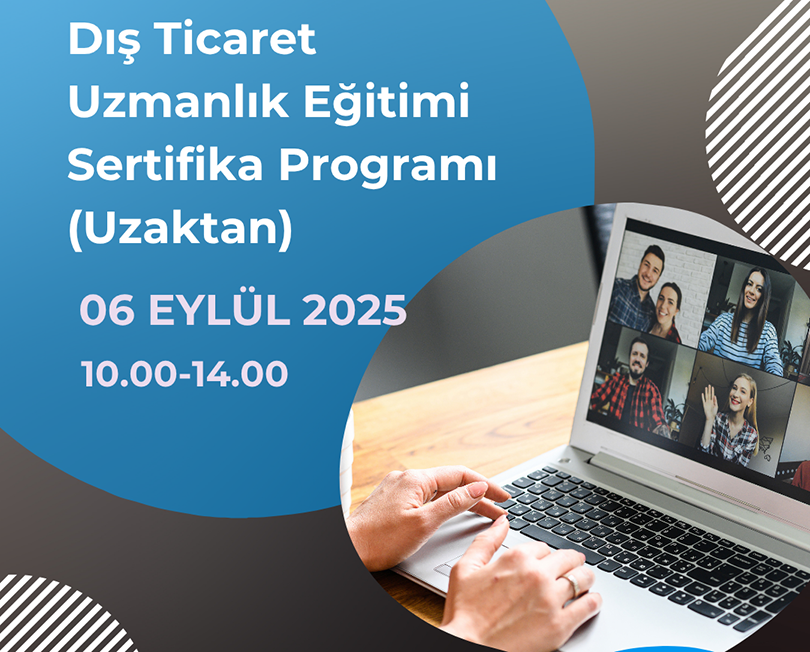 Dış Ticaret Uzmanlık Eğitimi Sertifika Programı (Uzaktan)

06 EYLÜL 2025

10.00-14.00